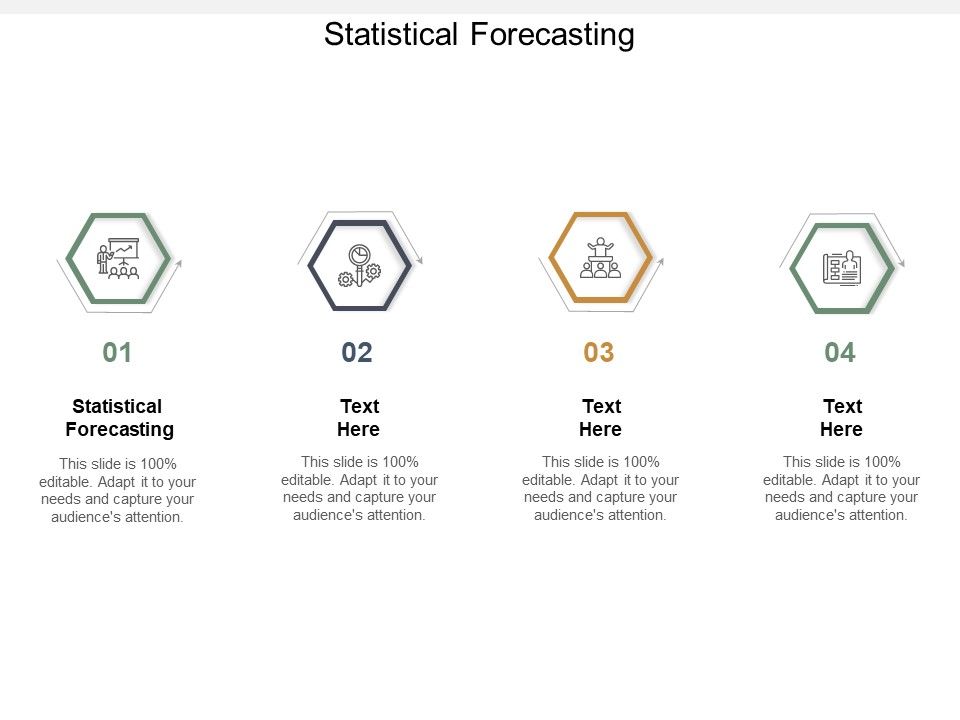 Statistical Forecasting

01

Statistical Forecasting

This slide is 100% editable. Adapt it to your needs and capture your audience's attention.

02

Text Here

This slide is 100% editable. Adapt it to your needs and capture your audience's attention.

03

Text Here

This slide is 100% editable. Adapt it to your needs and capture your audience's attention.

04

Text Here

This slide is 100% editable. Adapt it to your needs and capture your audience's attention.